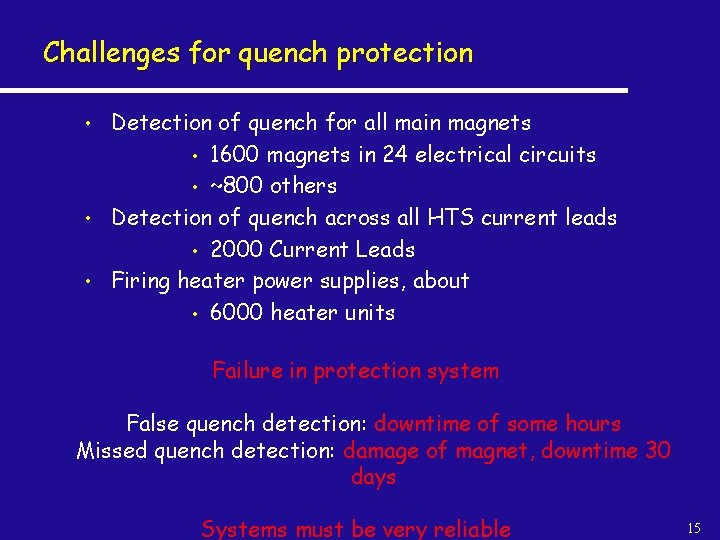 Challenges for quench protection

• Detection of quench for all main magnets
  • 1600 magnets in 24 electrical circuits
  • ~800 others
• Detection of quench across all HTS current leads
  • 2000 Current Leads
• Firing heater power supplies, about
  • 6000 heater units

Failure in protection system

False quench detection: downtime of some hours
Missed quench detection: damage of magnet, downtime 30 days

Systems must be very reliable

15